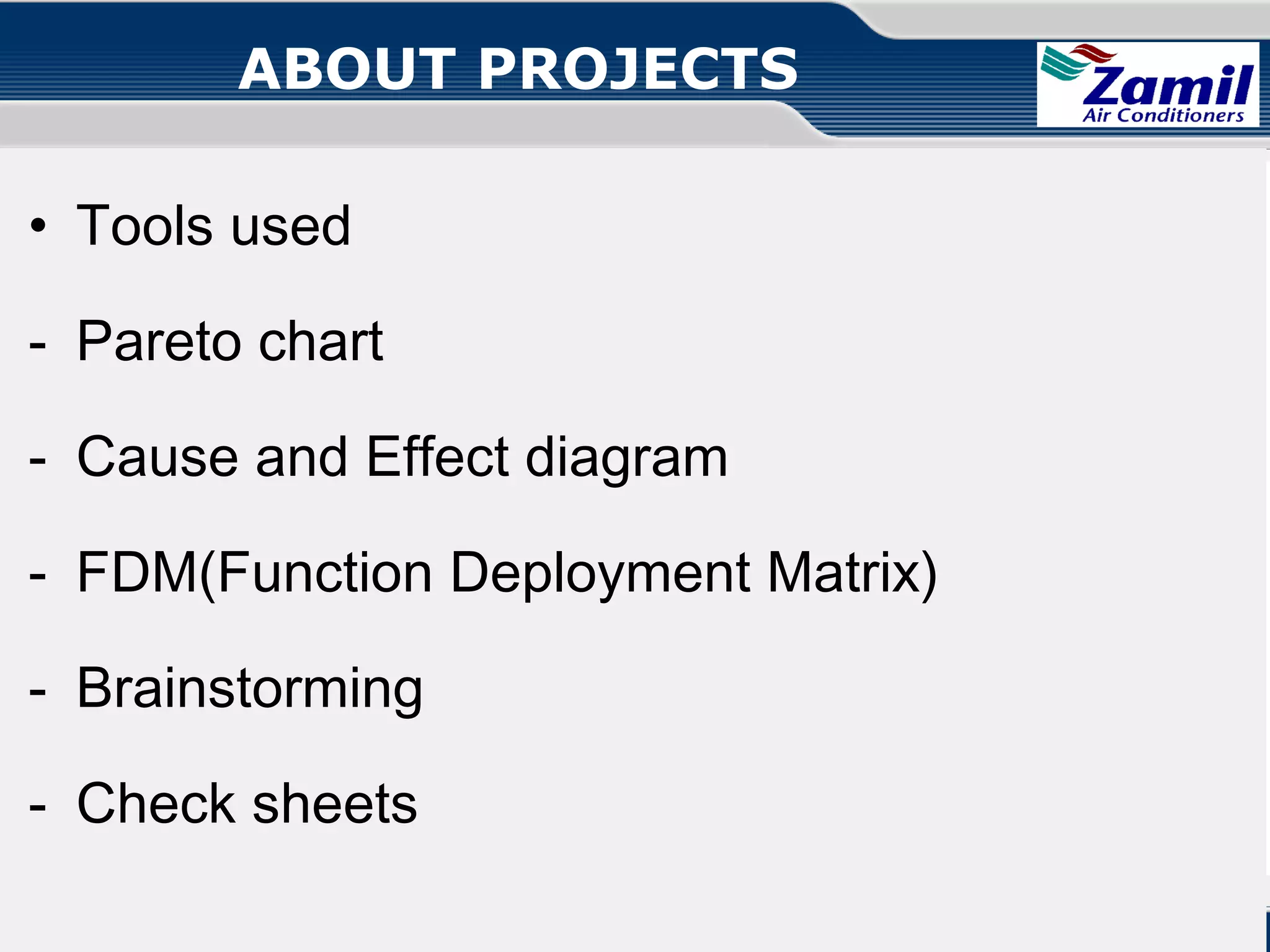 ABOUT PROJECTS

Zamil
Air Conditioners

• Tools used

- Pareto chart

- Cause and Effect diagram

- FDM(Function Deployment Matrix)

- Brainstorming

- Check sheets